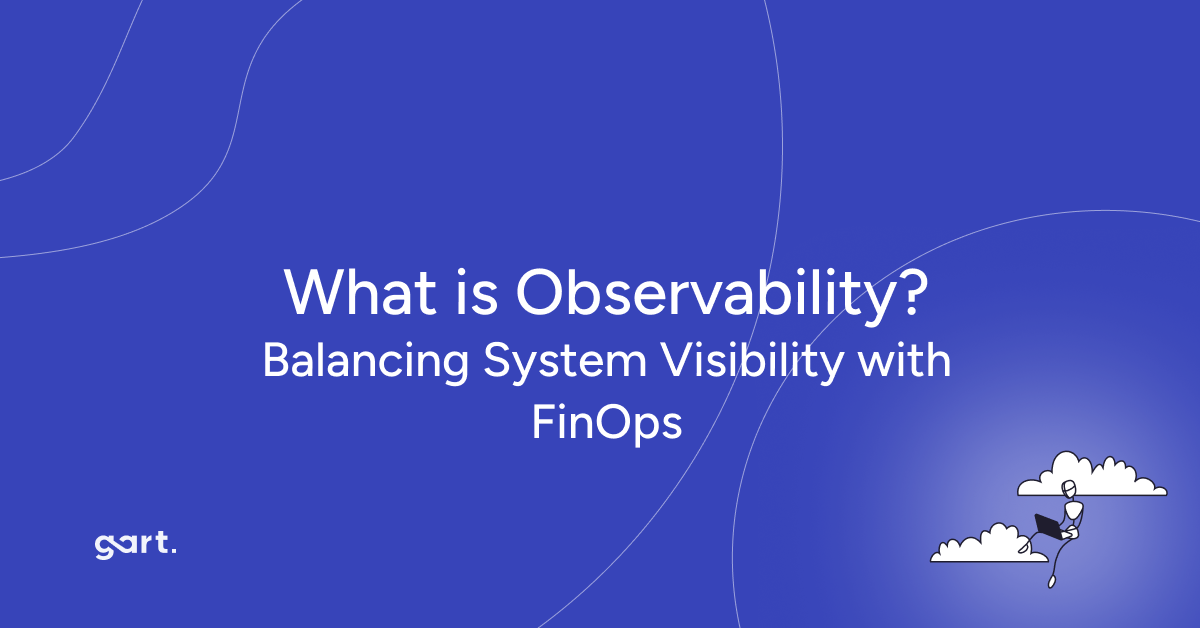 What is Observability?
Balancing System Visibility with FinOps

gart.